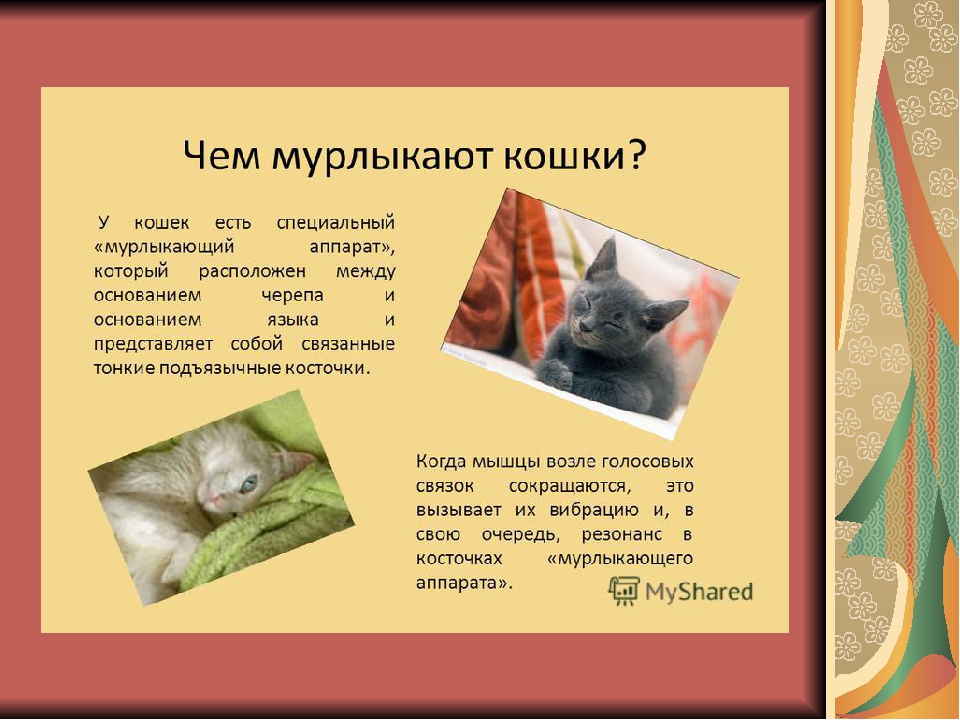 Чем мурлыкают кошки?

У кошек есть специальный «мурлыкающий аппарат», который расположен между основанием черепа и основанием языка и представляет собой связанные тонкие подъязычные косточки.

Когда мышцы возле голосовых связок сокращаются, это вызывает их вибрацию и, в свою очередь, резонанс в косточках «мурлыкающего аппарата».

MyShared